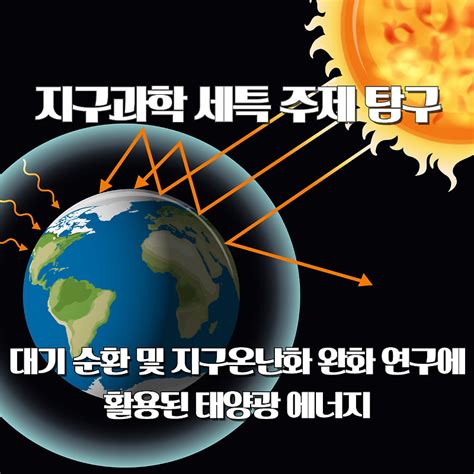 지구과학 세특 주제 탐구

대기 순환 및 지구온난화 완화 연구에 활용된 태양광 에너지